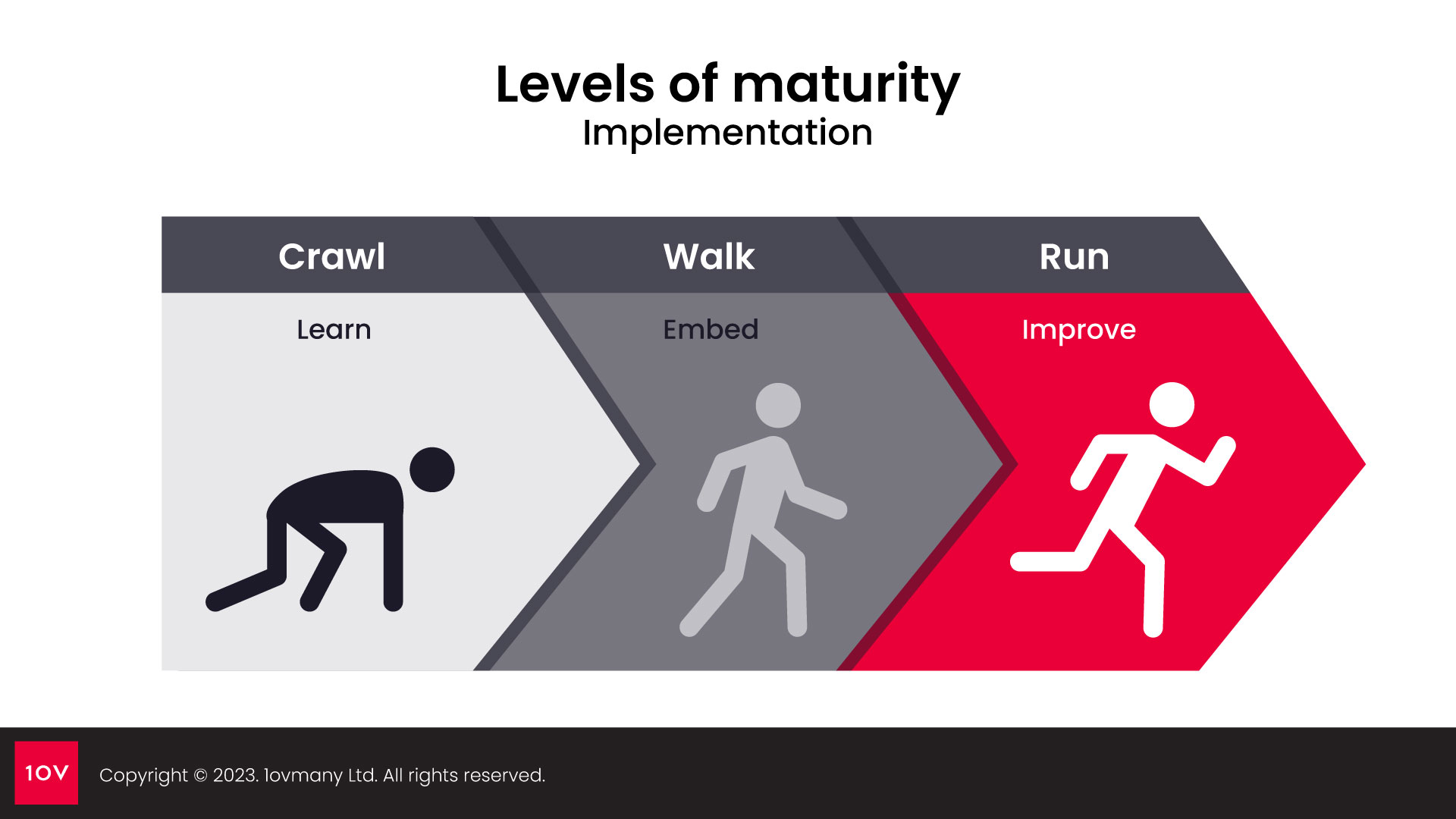 Levels of maturity
Implementation

Crawl
Learn

Walk
Embed

Run
Improve

1OV

Copyright © 2023. 1ovmany Ltd. All rights reserved.